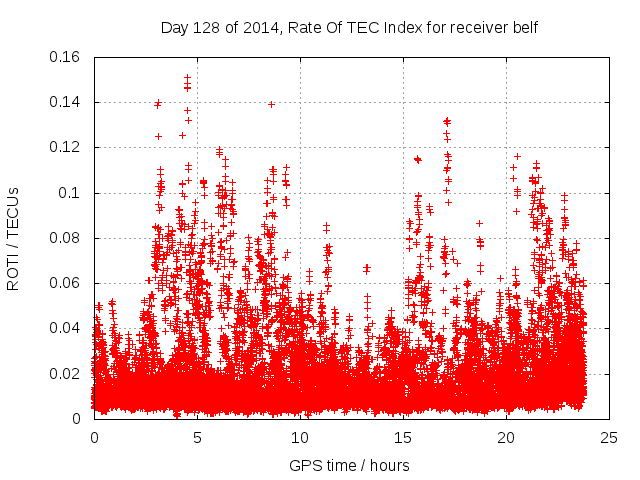 Day 128 of 2014, Rate Of TEC Index for receiver belf

ROTI / TECUs

0.16
0.14
0.12
0.1
0.08
0.06
0.04
0.02
0

0
5
10
15
20
25

GPS time / hours